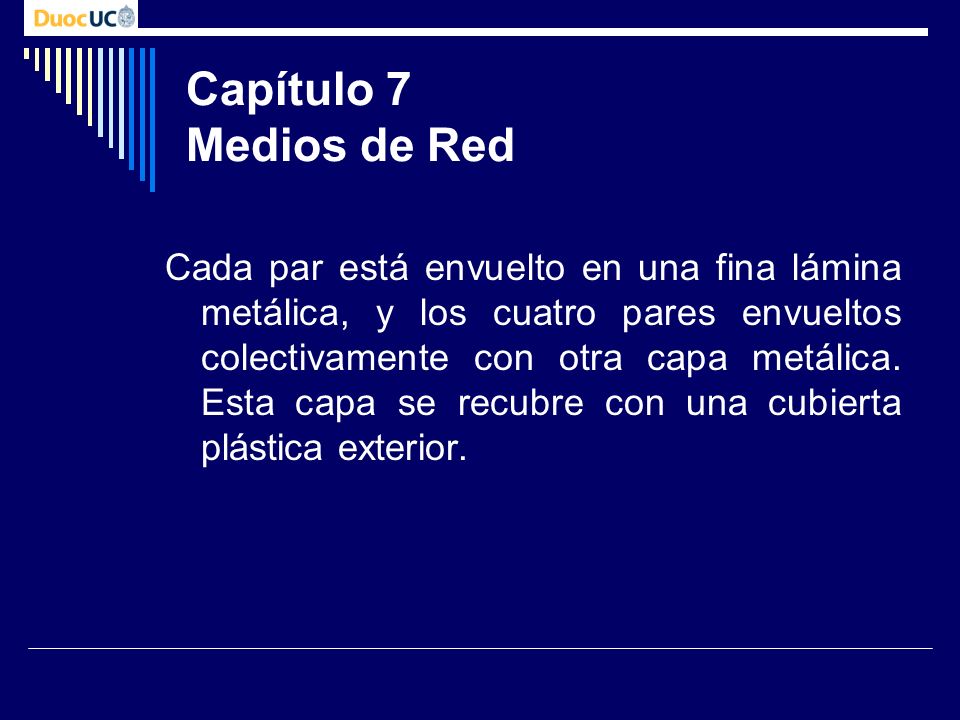 DuocUC

Capítulo 7
Medios de Red

Cada par está envuelto en una fina lámina metálica, y los cuatro pares envueltos colectivamente con otra capa metálica. Esta capa se recubre con una cubierta plástica exterior.